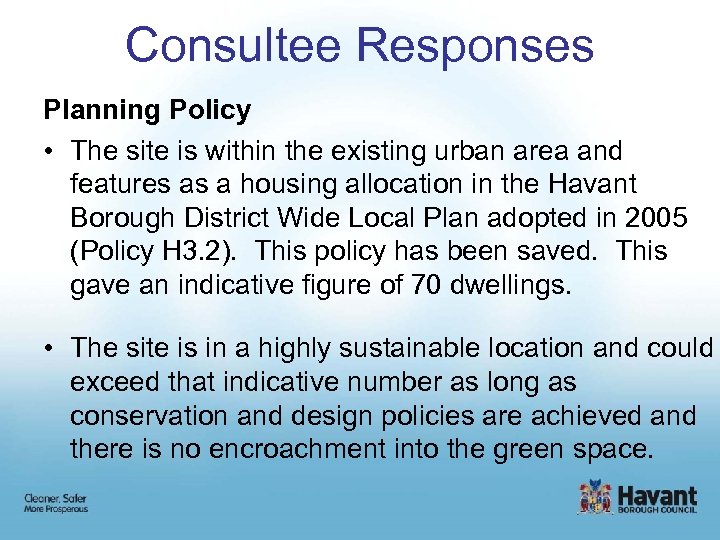 Consultee Responses

Planning Policy

• The site is within the existing urban area and features as a housing allocation in the Havant Borough District Wide Local Plan adopted in 2005 (Policy H3.2). This policy has been saved. This gave an indicative figure of 70 dwellings.

• The site is in a highly sustainable location and could exceed that indicative number as long as conservation and design policies are achieved and there is no encroachment into the green space.

Cleaner, Safer
More Prosperous

Havant
BOROUGH COUNCIL